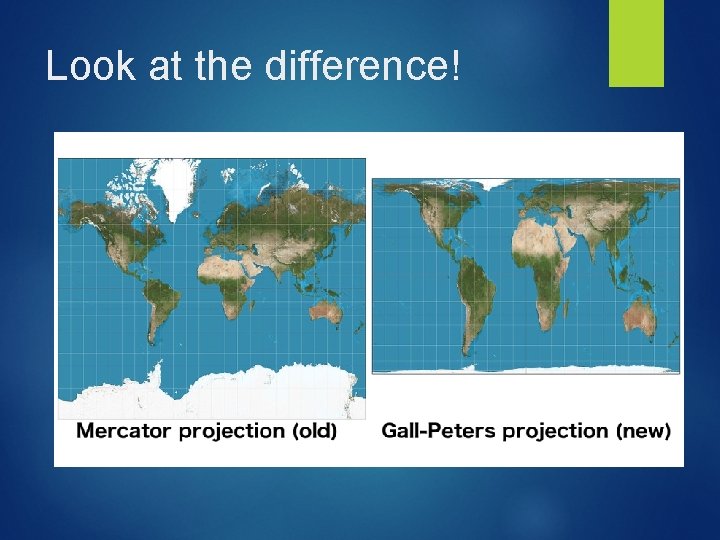 Look at the difference!

Mercator projection (old)

Gall-Peters projection (new)